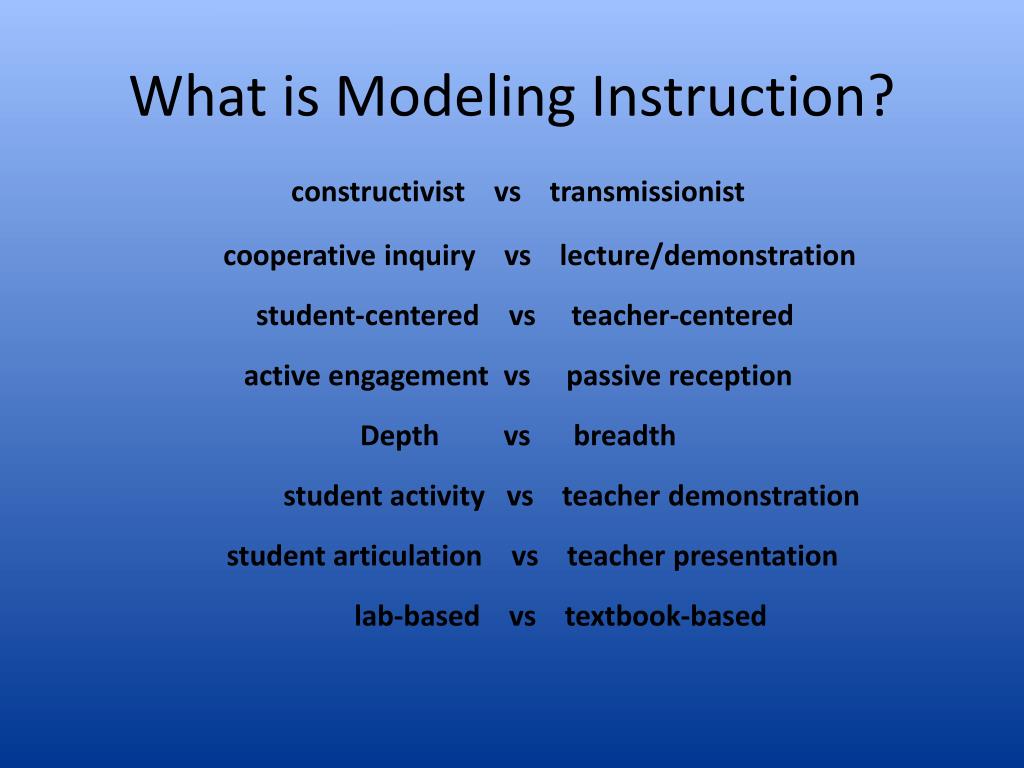 What is Modeling Instruction?

constructivist vs transmissionist

cooperative inquiry vs lecture/demonstration

student-centered vs teacher-centered

active engagement vs passive reception

Depth vs breadth

student activity vs teacher demonstration

student articulation vs teacher presentation

lab-based vs textbook-based